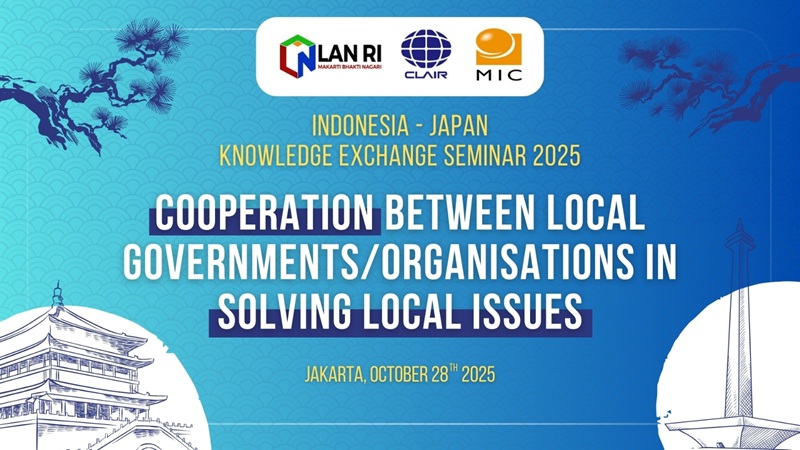 LAN RI
MAKARTI BHAKTI NAGARI
CLAIR
MIC

INDONESIA - JAPAN
KNOWLEDGE EXCHANGE SEMINAR 2025

COOPERATION BETWEEN LOCAL GOVERNMENTS/ORGANISATIONS IN SOLVING LOCAL ISSUES

JAKARTA, OCTOBER 28$^{TH}$ 2025